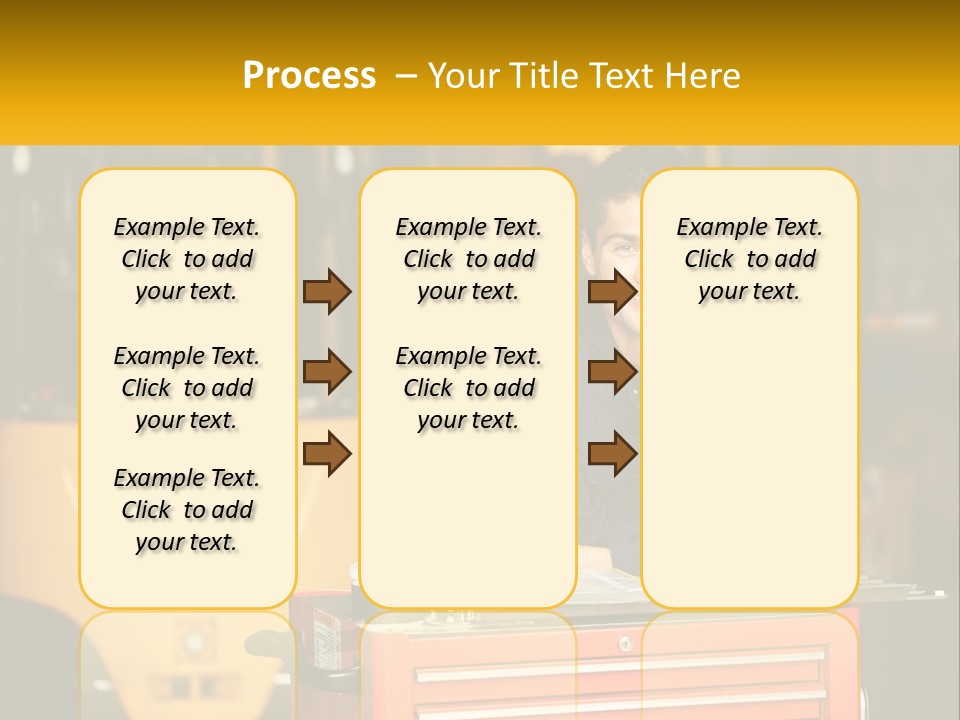 Process – Your Title Text Here

Example Text. Click to add your text.

Example Text. Click to add your text.

Example Text. Click to add your text.

Example Text. Click to add your text.

Example Text. Click to add your text.

Example Text. Click to add your text.